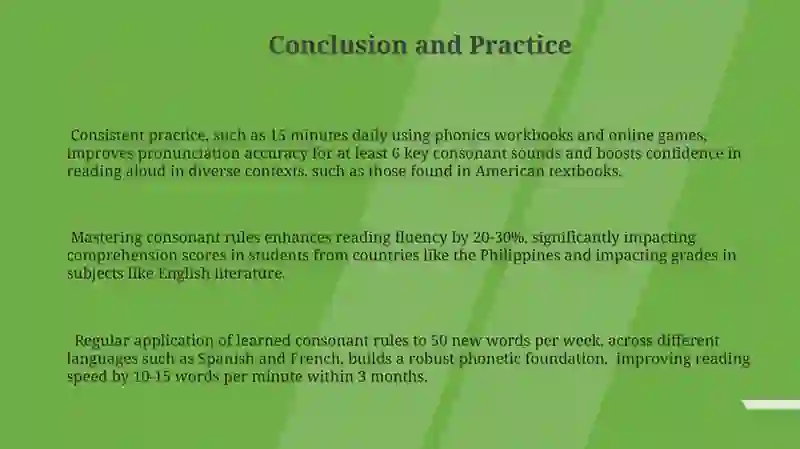 Conclusion and Practice

Consistent practice, such as 15 minutes daily using phonics workbooks and online games, improves pronunciation accuracy for at least 6 key consonant sounds and boosts confidence in reading aloud in diverse contexts, such as those found in American textbooks.

Mastering consonant rules enhances reading fluency by 20-30%, significantly impacting comprehension scores in students from countries like the Philippines and impacting grades in subjects like English literature.

Regular application of learned consonant rules to 50 new words per week, across different languages such as Spanish and French, builds a robust phonetic foundation, improving reading speed by 10-15 words per minute within 3 months.